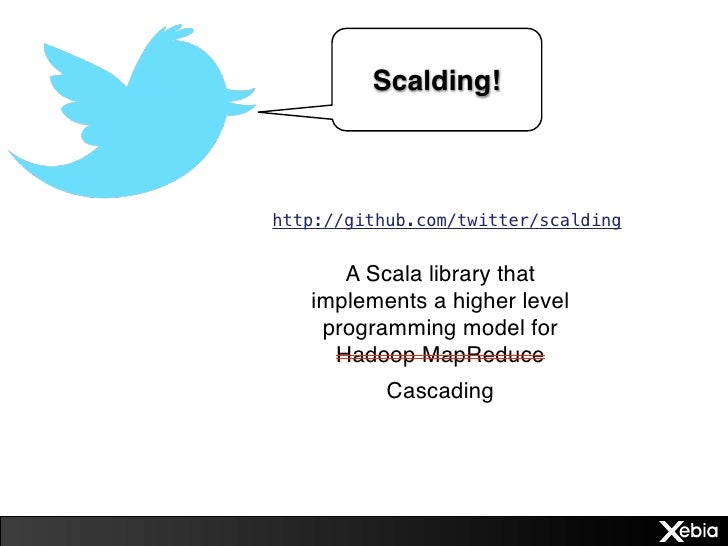 Scalding!

http://github.com/twitter/scalding

A Scala library that implements a higher level programming model for ~~Hadoop MapReduce~~

Cascading

Xebia